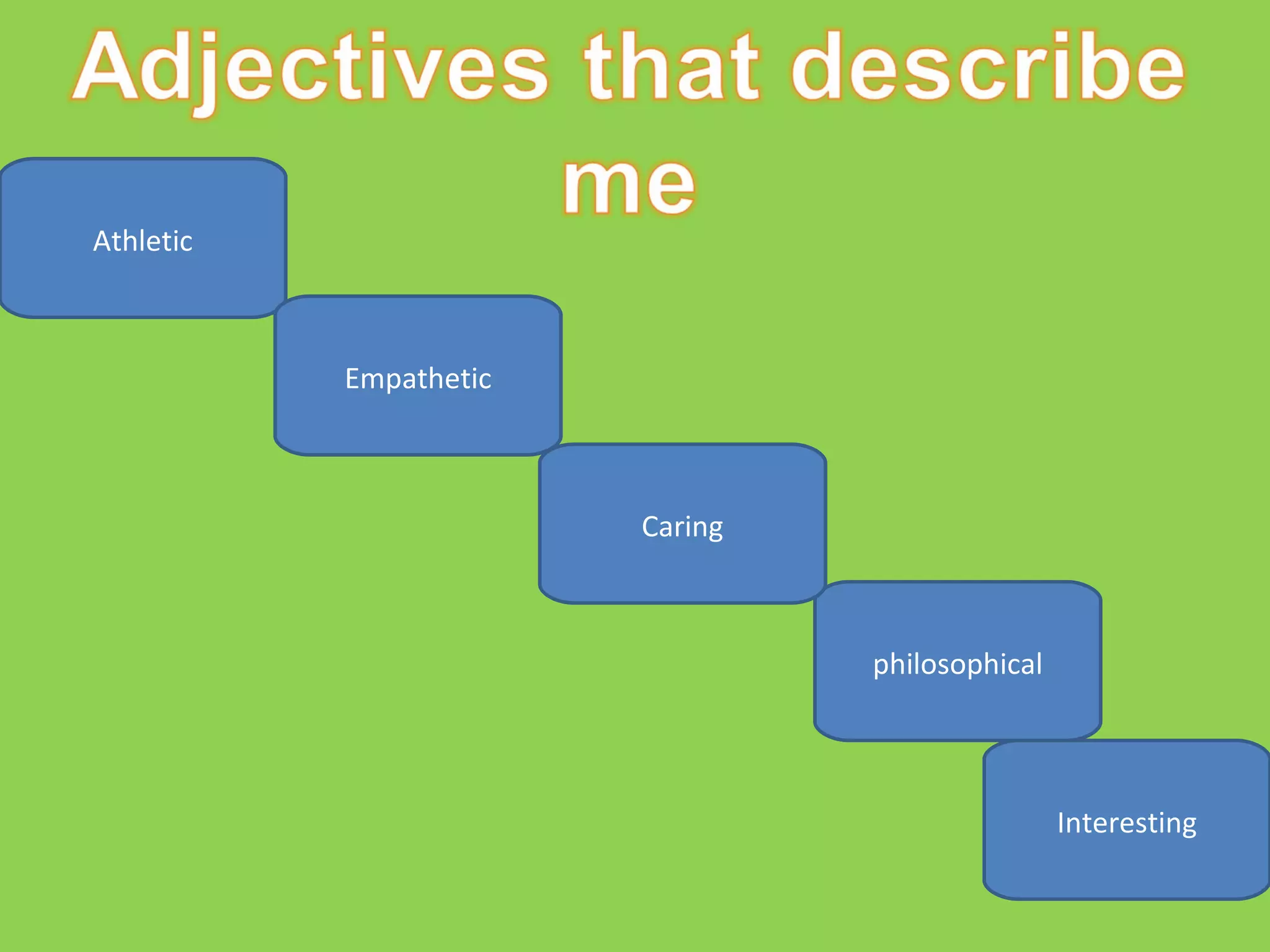 Adjectives that describe me

Athletic

Empathetic

Caring

philosophical

Interesting